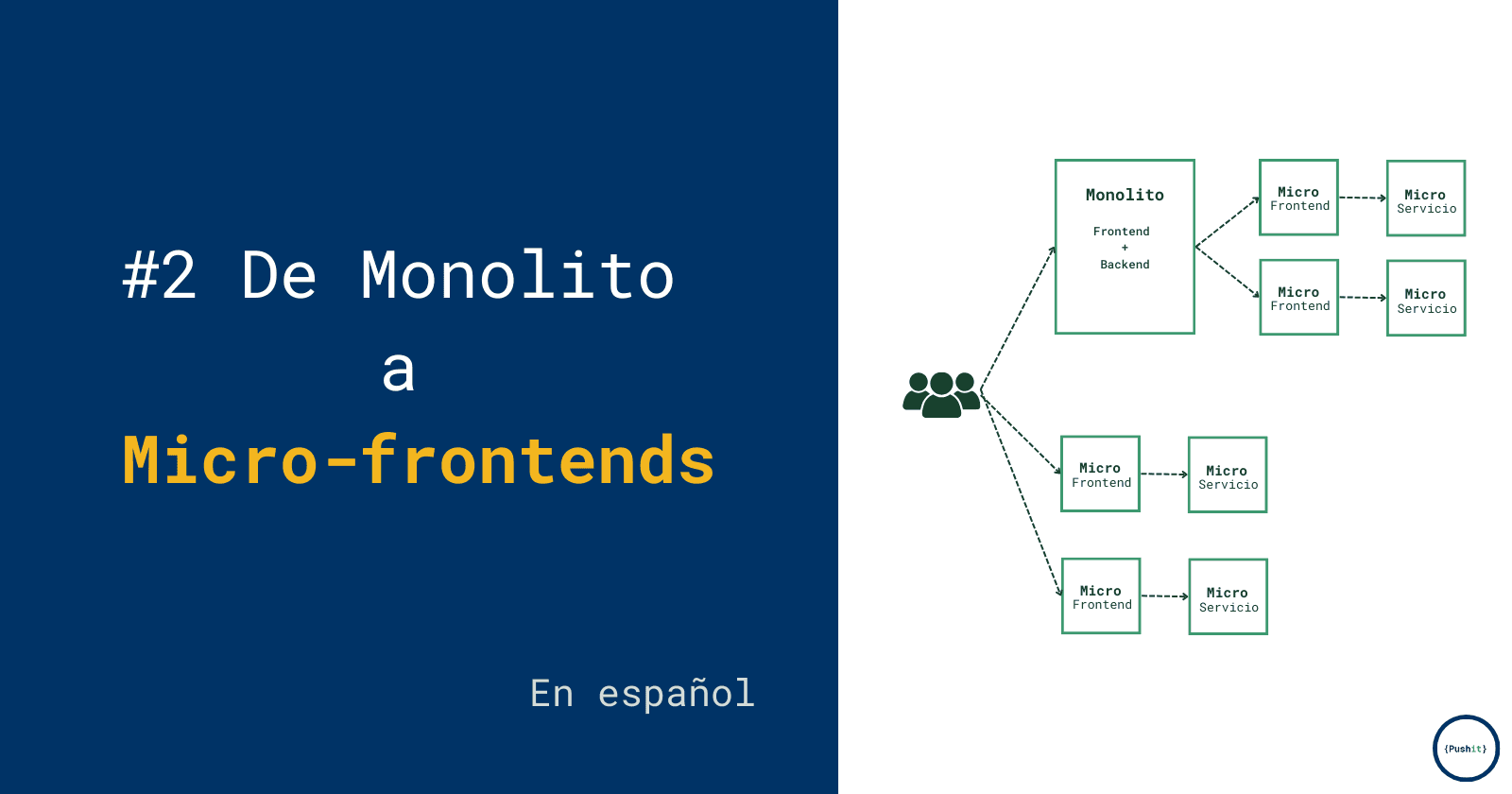 #2 De Monolito
a
Micro-frontends

En español

Monolito

Frontend
+
Backend

Micro
Frontend

Micro
Servicio

Micro
Frontend

Micro
Servicio

Micro
Frontend

Micro
Servicio

Micro
Frontend

Micro
Servicio

{Pushit}